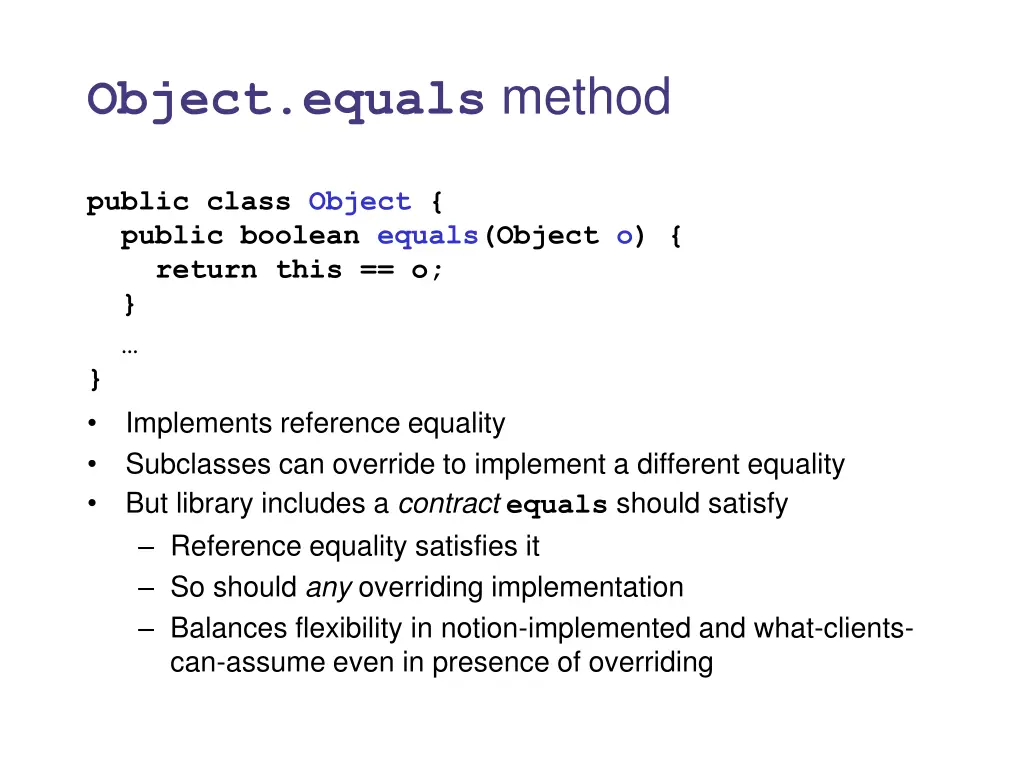 Object.equals method

public class Object {
  public boolean equals(Object o) {
    return this == o;
  }
  …
}

• Implements reference equality
• Subclasses can override to implement a different equality
• But library includes a contract equals should satisfy
  – Reference equality satisfies it
  – So should any overriding implementation
  – Balances flexibility in notion-implemented and what-clients-can-assume even in presence of overriding